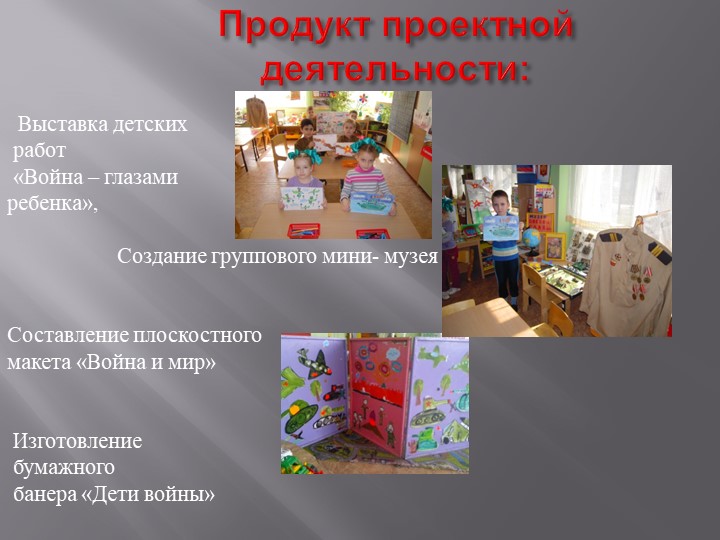 Продукт проектной деятельности:

Выставка детских работ «Война – глазами ребенка»,

Создание группового мини- музея

Составление плоскостного макета «Война и мир»

Изготовление бумажного банера «Дети войны»